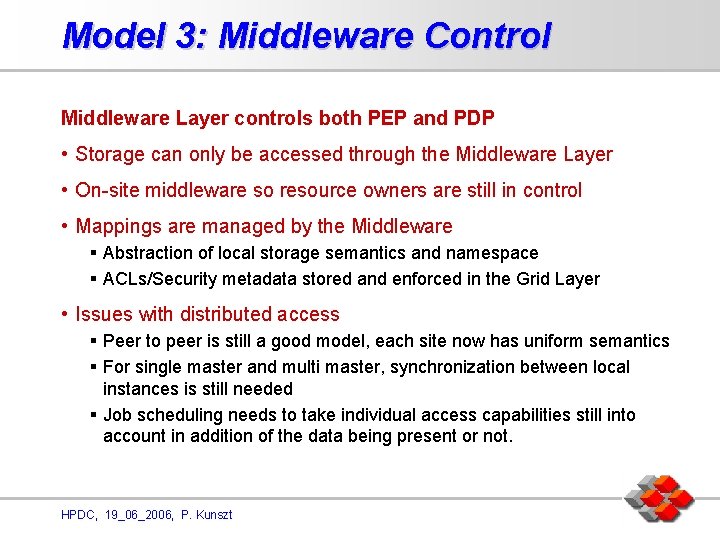 Model 3: Middleware Control

Middleware Layer controls both PEP and PDP

• Storage can only be accessed through the Middleware Layer

• On-site middleware so resource owners are still in control

• Mappings are managed by the Middleware

▪ Abstraction of local storage semantics and namespace

▪ ACLs/Security metadata stored and enforced in the Grid Layer

• Issues with distributed access

▪ Peer to peer is still a good model, each site now has uniform semantics

▪ For single master and multi master, synchronization between local instances is still needed

▪ Job scheduling needs to take individual access capabilities still into account in addition of the data being present or not.

HPDC, 19_06_2006, P. Kunszt